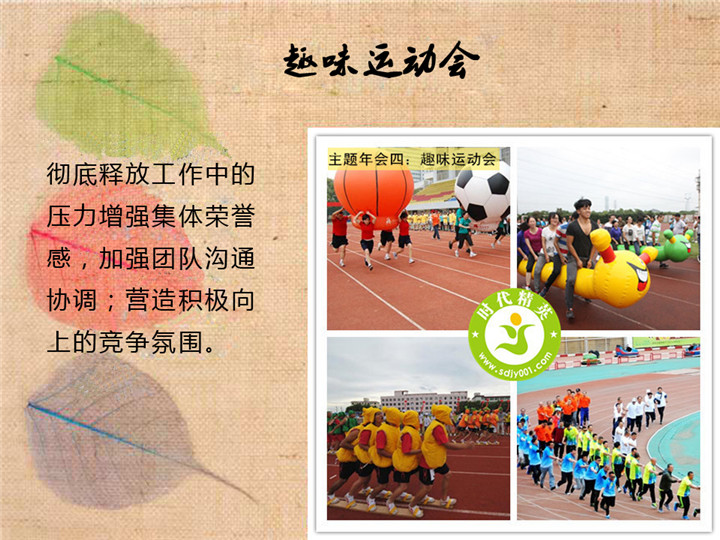 趣味运动会

彻底释放工作中的压力增强集体荣誉感，加强团队沟通协调；营造积极向上的竞争氛围。

主题年会四：趣味运动会

时代精英
www.sdjy001.com